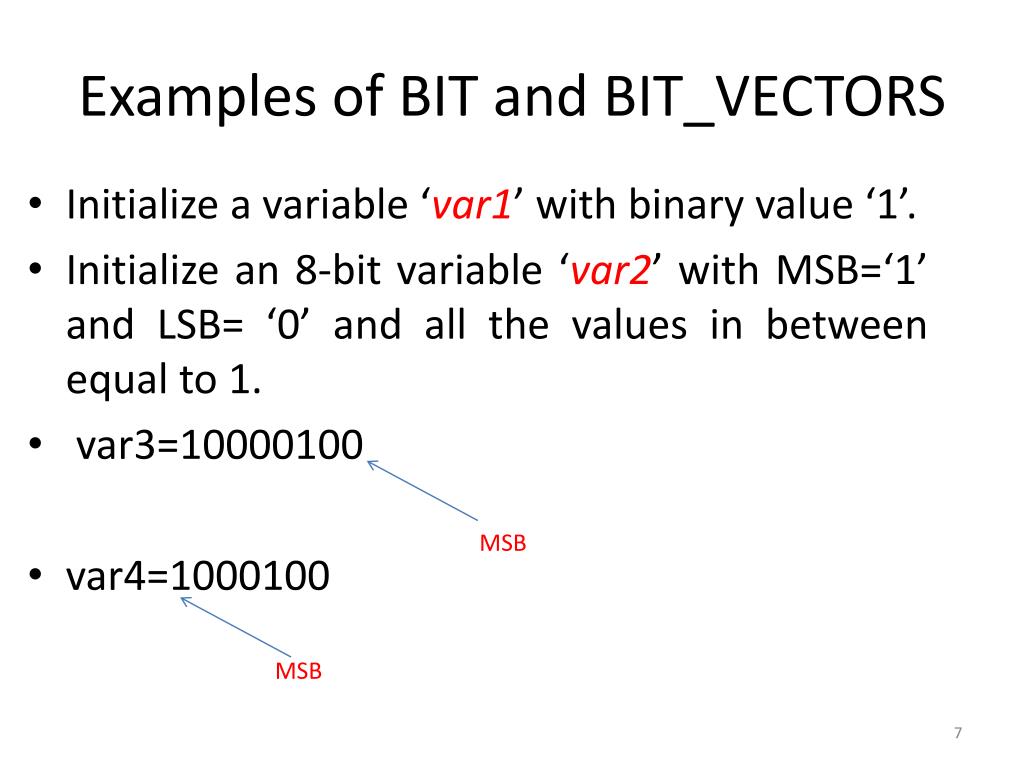 Examples of BIT and BIT_VECTORS

• Initialize a variable ‘var1’ with binary value ‘1’.
• Initialize an 8-bit variable ‘var2’ with MSB=‘1’ and LSB= ‘0’ and all the values in between equal to 1.
• var3=10000100

MSB

• var4=1000100

MSB

7